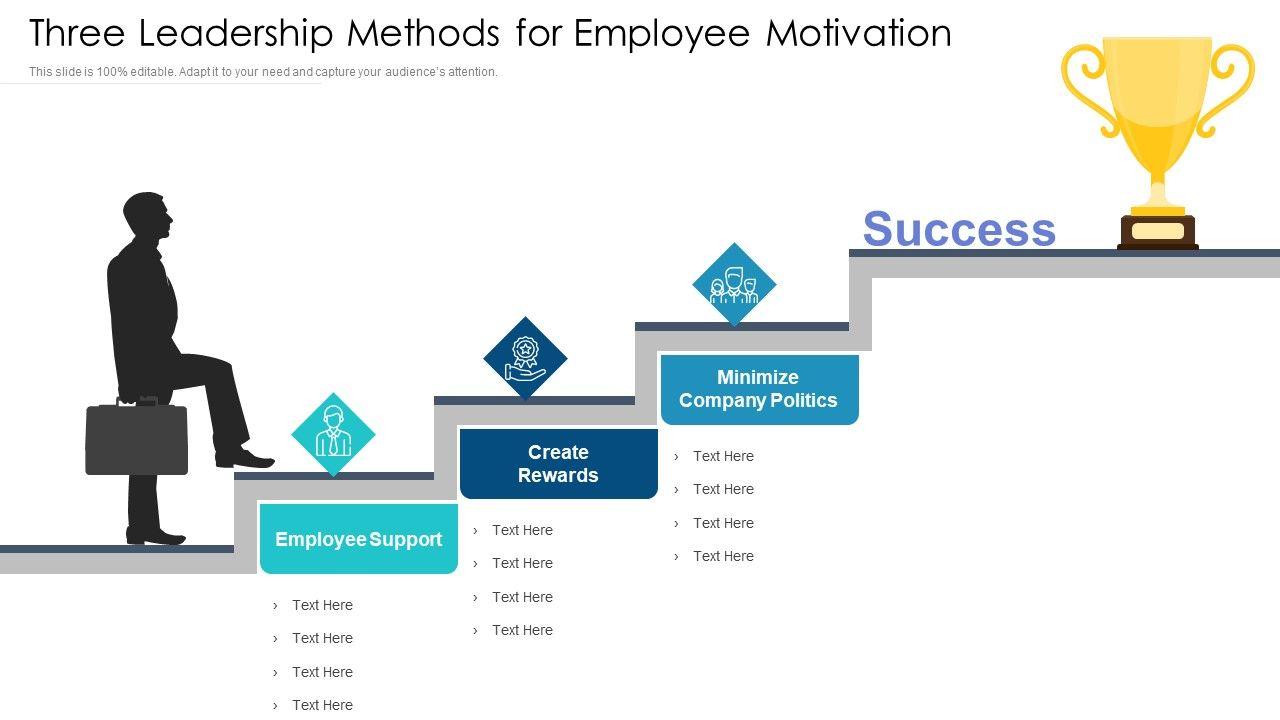 Three Leadership Methods for Employee Motivation

This slide is 100% editable. Adapt it to your need and capture your audience's attention.

Success

Employee Support

› Text Here
› Text Here
› Text Here
› Text Here

Create Rewards

› Text Here
› Text Here
› Text Here
› Text Here

Minimize Company Politics

› Text Here
› Text Here
› Text Here
› Text Here